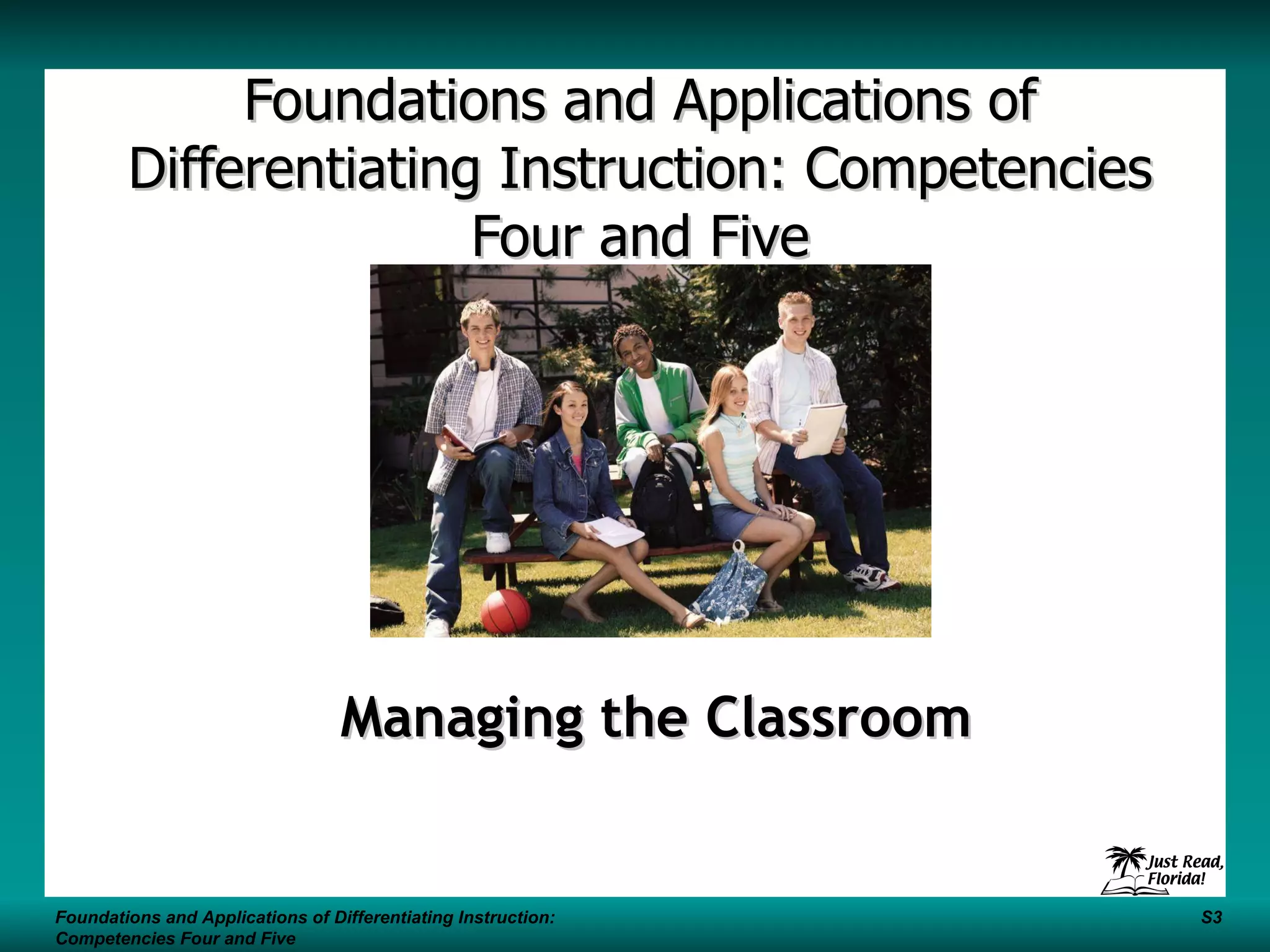 Foundations and Applications of Differentiating Instruction: Competencies Four and Five

Managing the Classroom

Just Read, Florida!

Foundations and Applications of Differentiating Instruction: Competencies Four and Five

S3